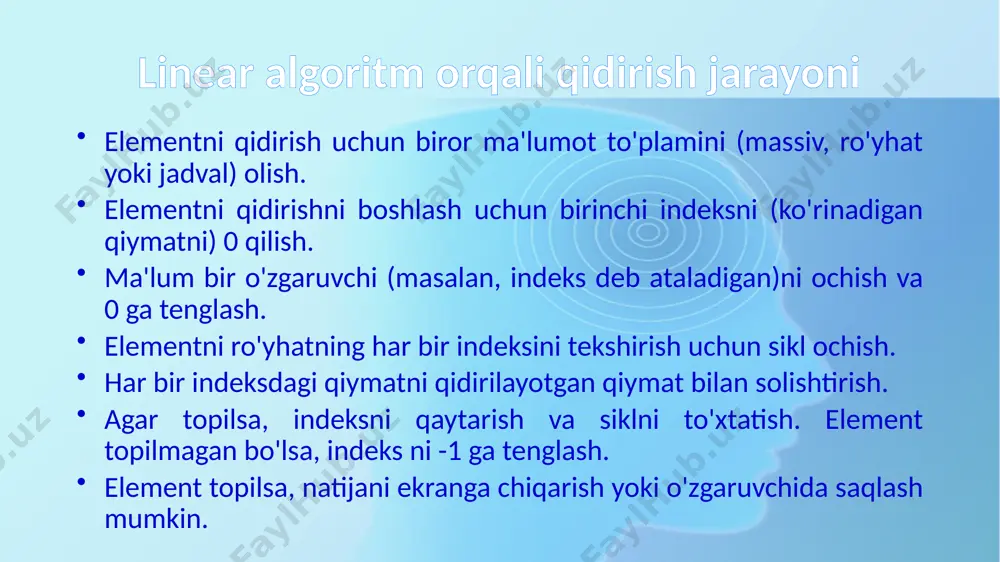 Linear algoritm orqali qidirish jarayoni

• Elementni qidirish uchun biror ma'lumot to'plamini (massiv, ro'yhat yoki jadval) olish.
• Elementni qidirishni boshlash uchun birinchi indeksni (ko'rinadigan qiymatni) 0 qilish.
• Ma'lum bir o'zgaruvchi (masalan, indeks deb ataladigan)ni ochish va 0 ga tenglash.
• Elementni ro'yhatning har bir indeksini tekshirish uchun sikl ochish.
• Har bir indeksdagi qiymatni qidirilayotgan qiymat bilan solishtirish.
• Agar topilsa, indeksni qaytarish va siklni to'xtatish. Element topilmagan bo'lsa, indeks ni -1 ga tenglash.
• Element topilsa, natijani ekranga chiqarish yoki o'zgaruvchida saqlash mumkin.

Faylhub.uz Faylhub.uz Faylhub.uz Faylhub.uz Faylhub.uz Faylhub.uz